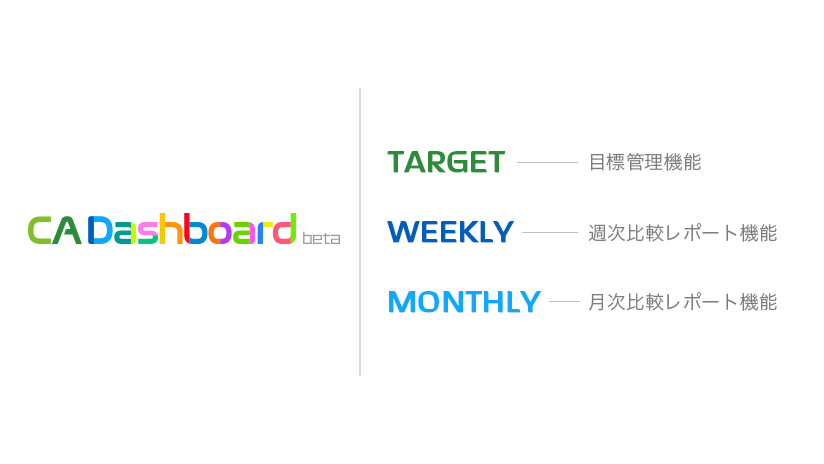 CA Dashboard beta

TARGET 目標管理機能

WEEKLY 週次比較レポート機能

MONTHLY 月次比較レポート機能